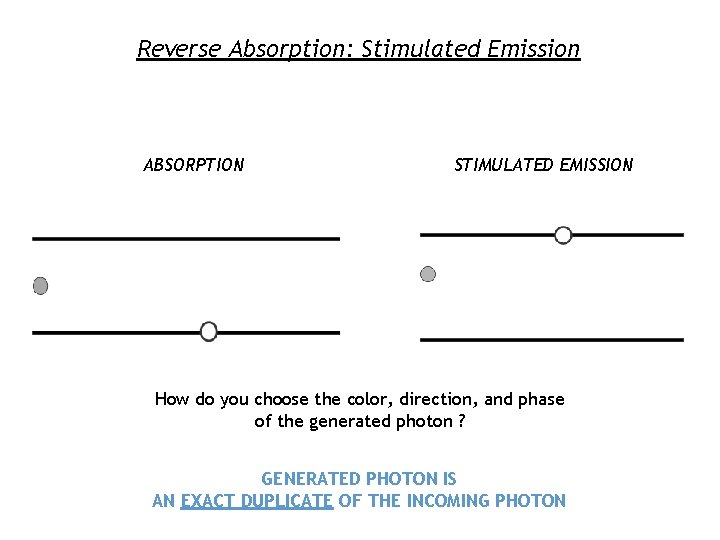 Reverse Absorption: Stimulated Emission

ABSORPTION

STIMULATED EMISSION

How do you choose the color, direction, and phase of the generated photon ?

GENERATED PHOTON IS
AN EXACT DUPLICATE OF THE INCOMING PHOTON